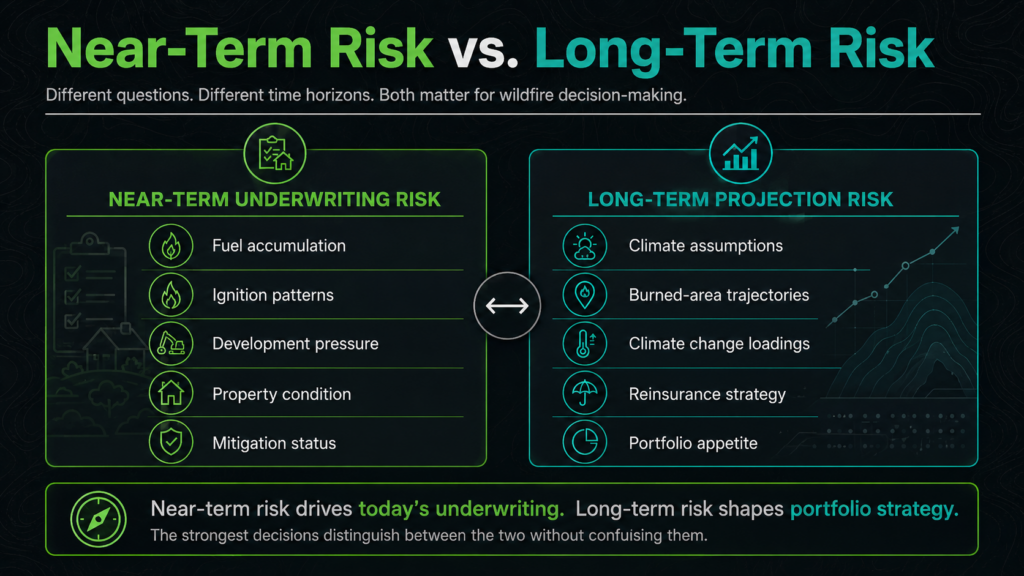 Near-Term Risk vs. Long-Term Risk

Different questions. Different time horizons. Both matter for wildfire decision-making.

NEAR-TERM UNDERWRITING RISK

Fuel accumulation

Ignition patterns

Development pressure

Property condition

Mitigation status

LONG-TERM PROJECTION RISK

Climate assumptions

Burned-area trajectories

Climate change loadings

Reinsurance strategy

Portfolio appetite

Near-term risk drives today's underwriting. Long-term risk shapes portfolio strategy.

The strongest decisions distinguish between the two without confusing them.